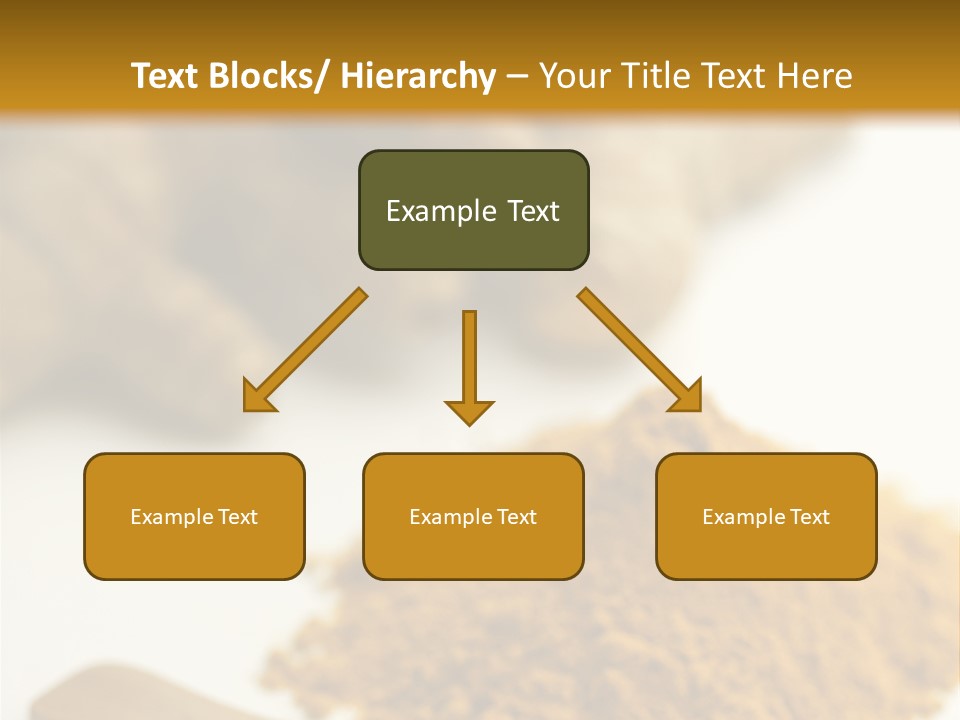 Text Blocks/ Hierarchy – Your Title Text Here

Example Text

Example Text

Example Text

Example Text